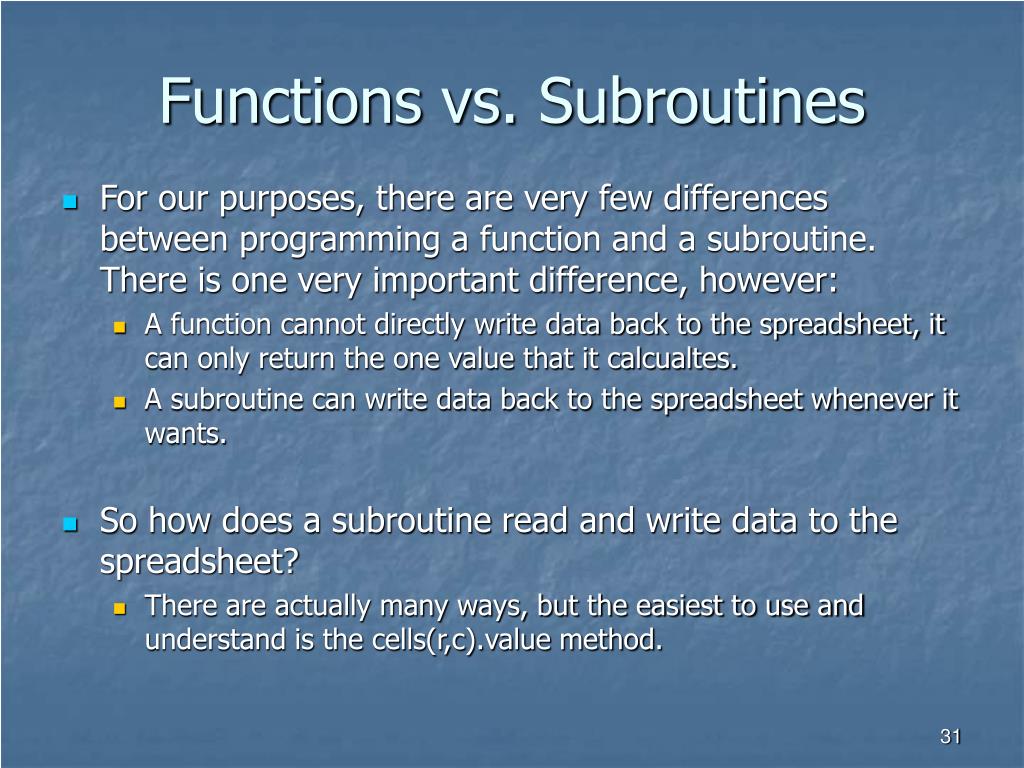 Functions vs. Subroutines

For our purposes, there are very few differences between programming a function and a subroutine. There is one very important difference, however:

A function cannot directly write data back to the spreadsheet, it can only return the one value that it calcualtes.

A subroutine can write data back to the spreadsheet whenever it wants.

So how does a subroutine read and write data to the spreadsheet?

There are actually many ways, but the easiest to use and understand is the cells(r,c).value method.

31